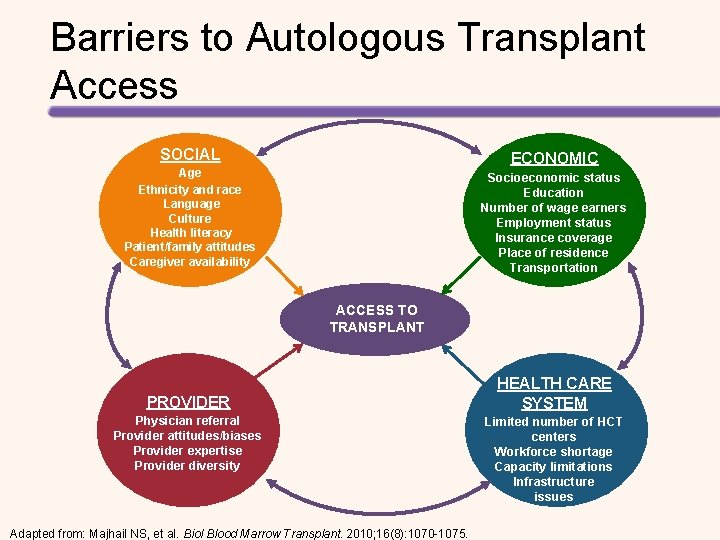 Barriers to Autologous Transplant Access

SOCIAL
Age
Ethnicity and race
Language
Culture
Health literacy
Patient/family attitudes
Caregiver availability

ECONOMIC
Socioeconomic status
Education
Number of wage earners
Employment status
Insurance coverage
Place of residence
Transportation

ACCESS TO TRANSPLANT

PROVIDER
Physician referral
Provider attitudes/biases
Provider expertise
Provider diversity

HEALTH CARE SYSTEM
Limited number of HCT centers
Workforce shortage
Capacity limitations
Infrastructure issues

Adapted from: Majhail NS, et al. Biol Blood Marrow Transplant. 2010;16(8):1070-1075.